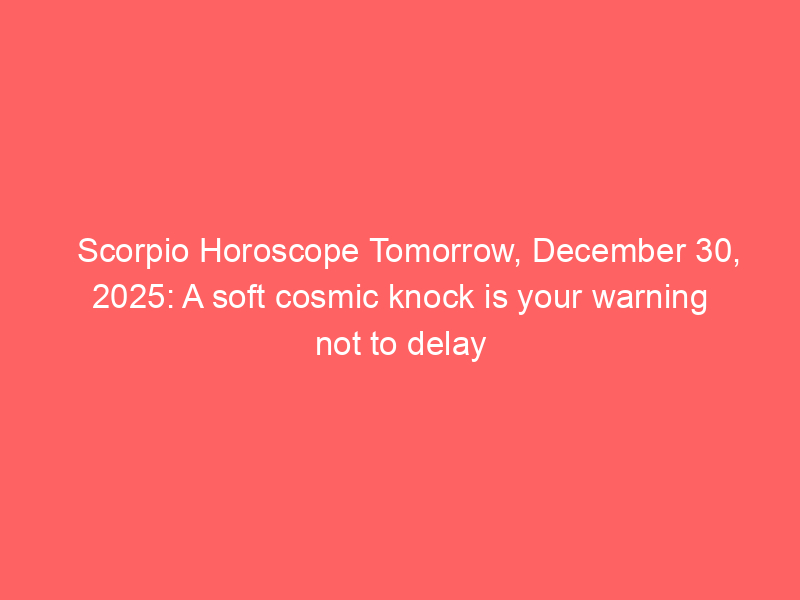 Scorpio Horoscope Tomorrow, December 30, 2025: A soft cosmic knock is your warning not to delay